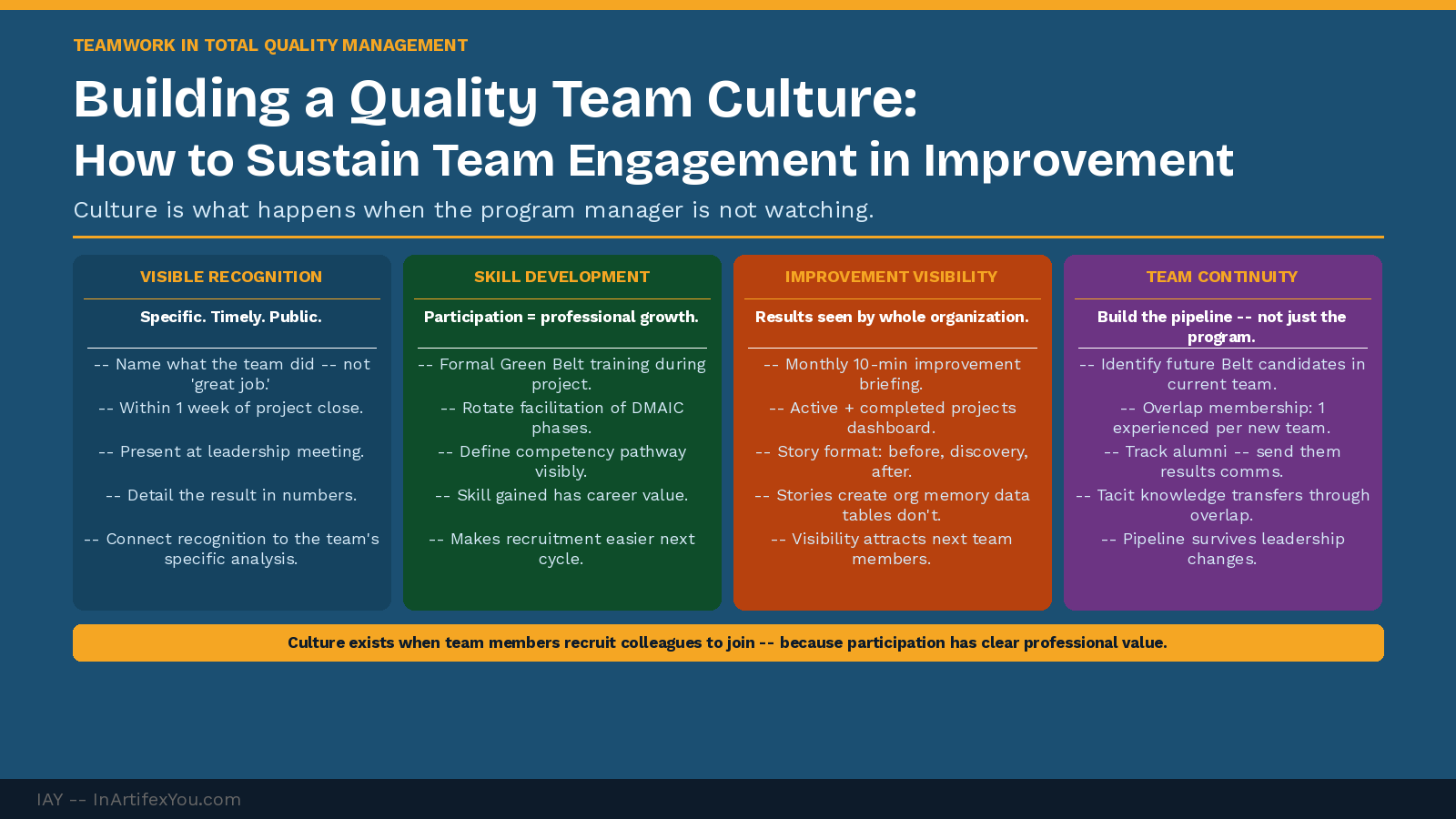 TEAMWORK IN TOTAL QUALITY MANAGEMENT

Building a Quality Team Culture:
How to Sustain Team Engagement in Improvement

Culture is what happens when the program manager is not watching.

VISIBLE RECOGNITION

Specific. Timely. Public.

-- Name what the team did -- not 'great job.'
-- Within 1 week of project close.
-- Present at leadership meeting.
-- Detail the result in numbers.
-- Connect recognition to the team's specific analysis.

SKILL DEVELOPMENT

Participation = professional growth.

-- Formal Green Belt training during project.
-- Rotate facilitation of DMAIC phases.
-- Define competency pathway visibly.
-- Skill gained has career value.
-- Makes recruitment easier next cycle.

IMPROVEMENT VISIBILITY

Results seen by whole organization.

-- Monthly 10-min improvement briefing.
-- Active + completed projects dashboard.
-- Story format: before, discovery, after.
-- Stories create org memory data tables don't.
-- Visibility attracts next team members.

TEAM CONTINUITY

Build the pipeline -- not just the program.

-- Identify future Belt candidates in current team.
-- Overlap membership: 1 experienced per new team.
-- Track alumni -- send them results comms.
-- Tacit knowledge transfers through overlap.
-- Pipeline survives leadership changes.

Culture exists when team members recruit colleagues to join -- because participation has clear professional value.

IAY -- InArtifexYou.com